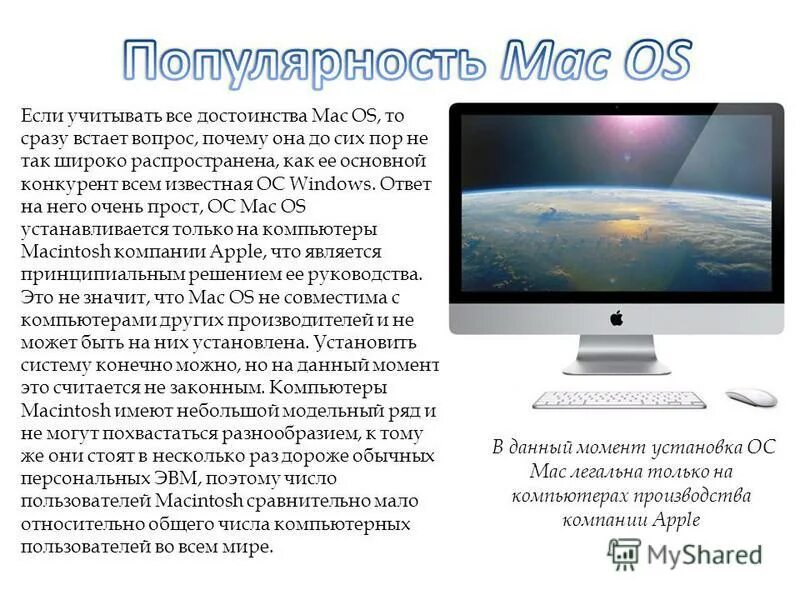 Популярность Mac OS

Если учитывать все достоинства Mac OS, то сразу встает вопрос, почему она до сих пор не так широко распространена, как ее основной конкурент всем известная ОС Windows. Ответ на него очень прост, ОС Mac OS устанавливается только на компьютеры Macintosh компании Apple, что является принципиальным решением ее руководства. Это не значит, что Mac OS не совместима с компьютерами других производителей и не может быть на них установлена. Установить систему конечно можно, но на данный момент это считается не законным. Компьютеры Macintosh имеют небольшой модельный ряд и не могут похвастаться разнообразием, к тому же они стоят в несколько раз дороже обычных персональных ЭВМ, поэтому число пользователей Macintosh сравнительно мало относительно общего числа компьютерных пользователей во всем мире.

В данный момент установка ОС Mac легальна только на компьютерах производства компании Apple

MyShared